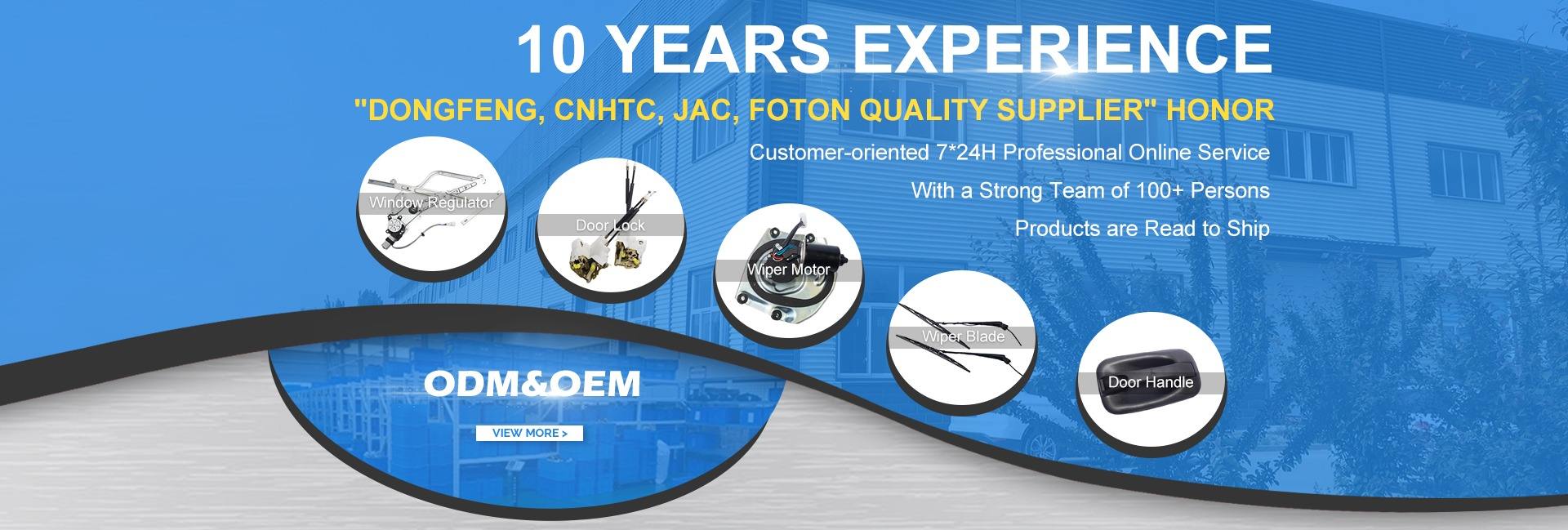 10 YEARS EXPERIENCE

"DONGFENG, CNHTC, JAC, FOTON QUALITY SUPPLIER" HONOR

Customer-oriented 7*24H Professional Online Service

With a Strong Team of 100+ Persons

Products are Read to Ship

Window Regulator

Door Lock

Wiper Motor

Wiper Blade

Door Handle

ODM&OEM

VIEW MORE >